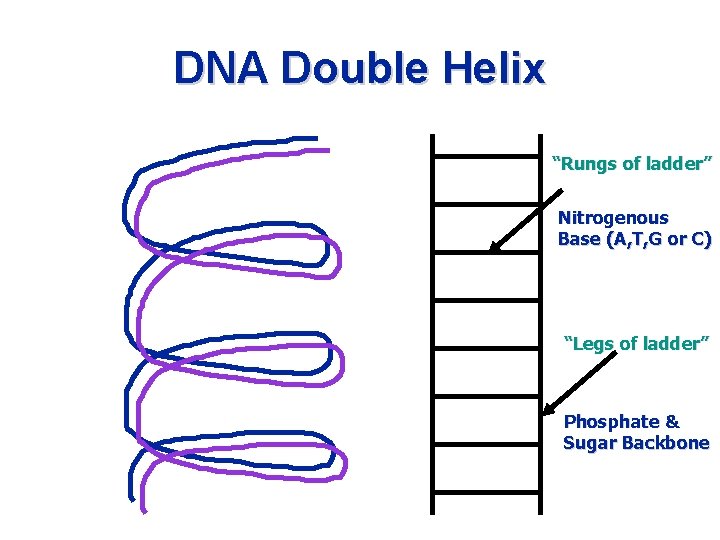 DNA Double Helix

"Rungs of ladder"

Nitrogenous Base (A,T,G or C)

"Legs of ladder"

Phosphate & Sugar Backbone